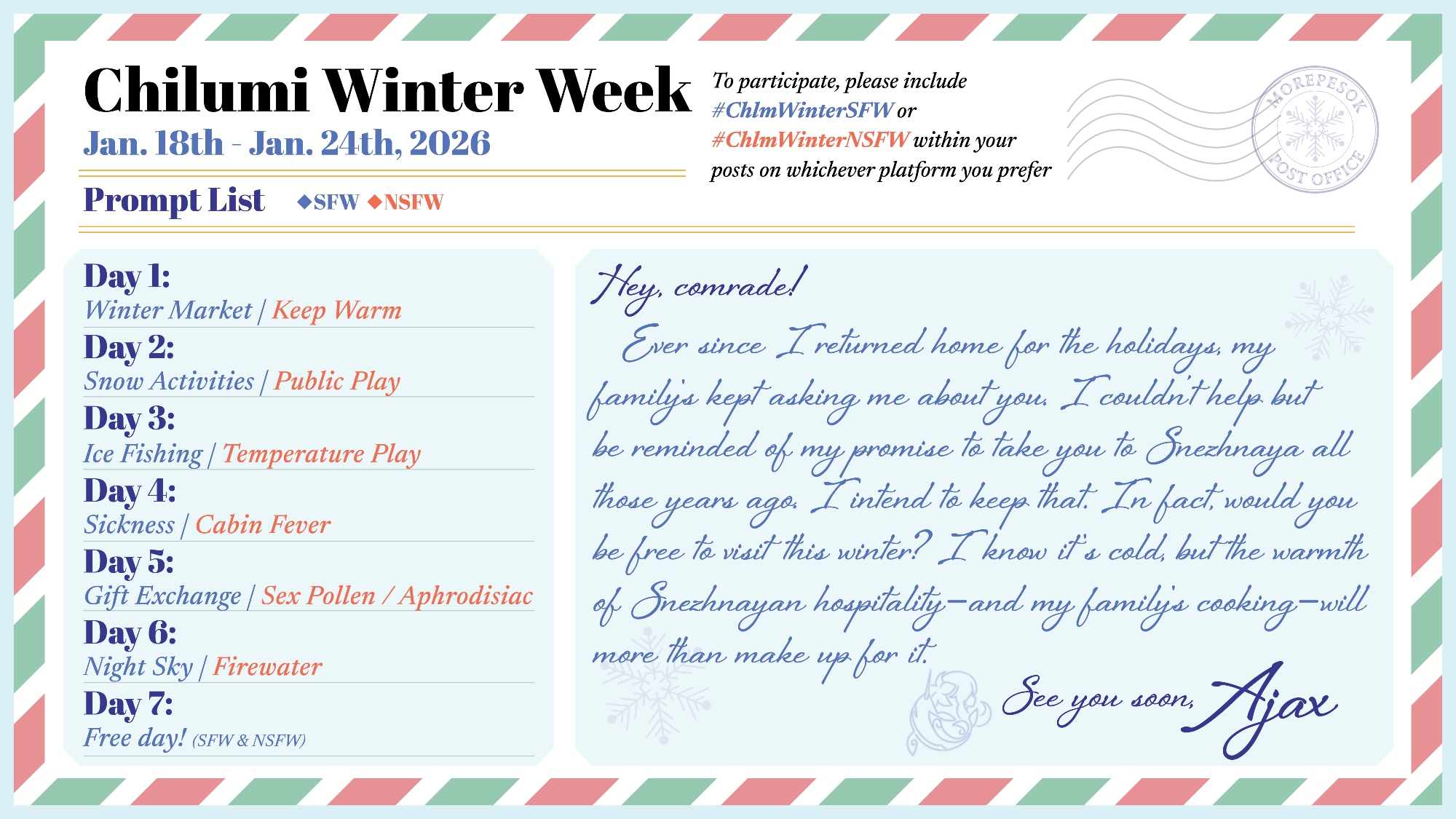 Chilumi Winter Week
Jan. 18th - Jan. 24th, 2026

To participate, please include #ChlmWinterSFW or #ChlmWinterNSFW within your posts on whichever platform you prefer

MOREPESOK POST OFFICE

Prompt List ◆SFW ◆NSFW

Day 1:
Winter Market | Keep Warm
Day 2:
Snow Activities | Public Play
Day 3:
Ice Fishing | Temperature Play
Day 4:
Sickness | Cabin Fever
Day 5:
Gift Exchange | Sex Pollen / Aphrodisiac
Day 6:
Night Sky | Firewater
Day 7:
Free day! (SFW & NSFW)

Hey, comrade!

Ever since I returned home for the holidays, my family's kept asking me about you. I couldn't help but be reminded of my promise to take you to Snezhnaya all those years ago. I intend to keep that. In fact, would you be free to visit this winter? I know it's cold, but the warmth of Snezhnayan hospitality—and my family's cooking—will more than make up for it.

See you soon, Ajax